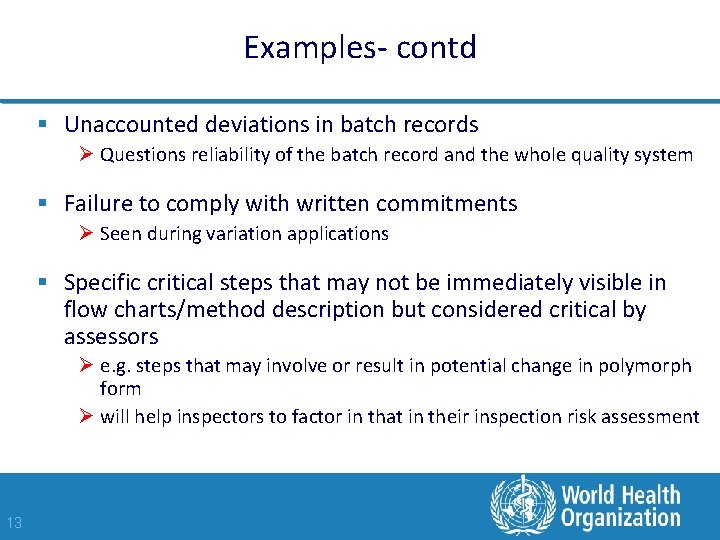 Examples- contd

▪ Unaccounted deviations in batch records
➢ Questions reliability of the batch record and the whole quality system

▪ Failure to comply with written commitments
➢ Seen during variation applications

▪ Specific critical steps that may not be immediately visible in flow charts/method description but considered critical by assessors
➢ e.g. steps that may involve or result in potential change in polymorph form
➢ will help inspectors to factor in that in their inspection risk assessment

13

World Health Organization